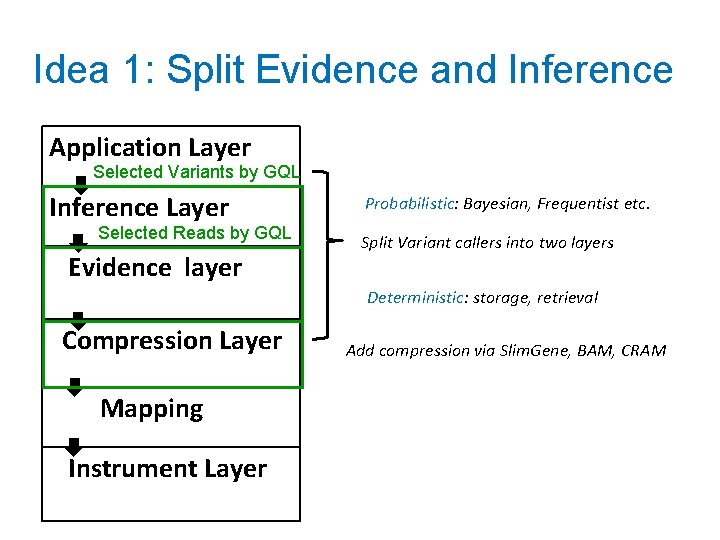 Idea 1: Split Evidence and Inference

Application Layer
Selected Variants by GQL
Inference Layer
Selected Reads by GQL
Evidence layer
Compression Layer
Mapping
Instrument Layer

Probabilistic: Bayesian, Frequentist etc.

Split Variant callers into two layers

Deterministic: storage, retrieval

Add compression via SlimGene, BAM, CRAM